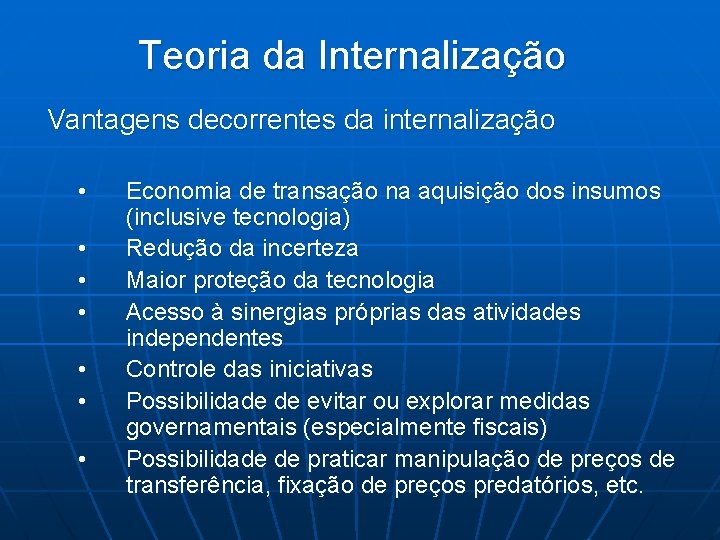 Teoria da Internalização

Vantagens decorrentes da internalização

• Economia de transação na aquisição dos insumos (inclusive tecnologia)
• Redução da incerteza
• Maior proteção da tecnologia
• Acesso à sinergias próprias das atividades independentes
• Controle das iniciativas
• Possibilidade de evitar ou explorar medidas governamentais (especialmente fiscais)
• Possibilidade de praticar manipulação de preços de transferência, fixação de preços predatórios, etc.